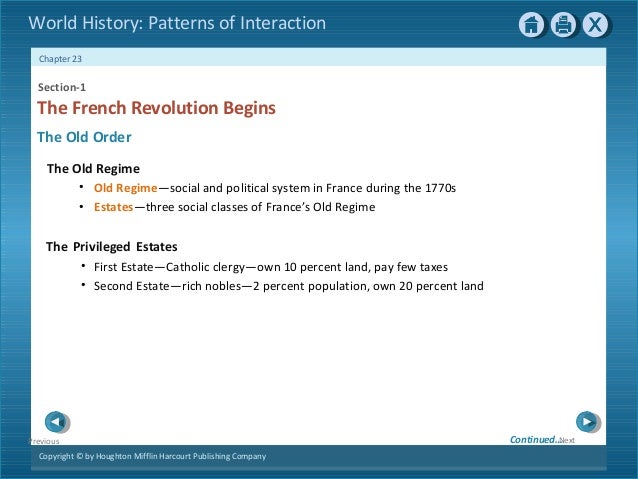 World History: Patterns of Interaction

Chapter 23

Section-1

The French Revolution Begins

The Old Order

The Old Regime

• Old Regime—social and political system in France during the 1770s
• Estates—three social classes of France's Old Regime

The Privileged Estates

• First Estate—Catholic clergy—own 10 percent land, pay few taxes
• Second Estate—rich nobles—2 percent population, own 20 percent land

Previous

Continued... Next

Copyright © by Houghton Mifflin Harcourt Publishing Company